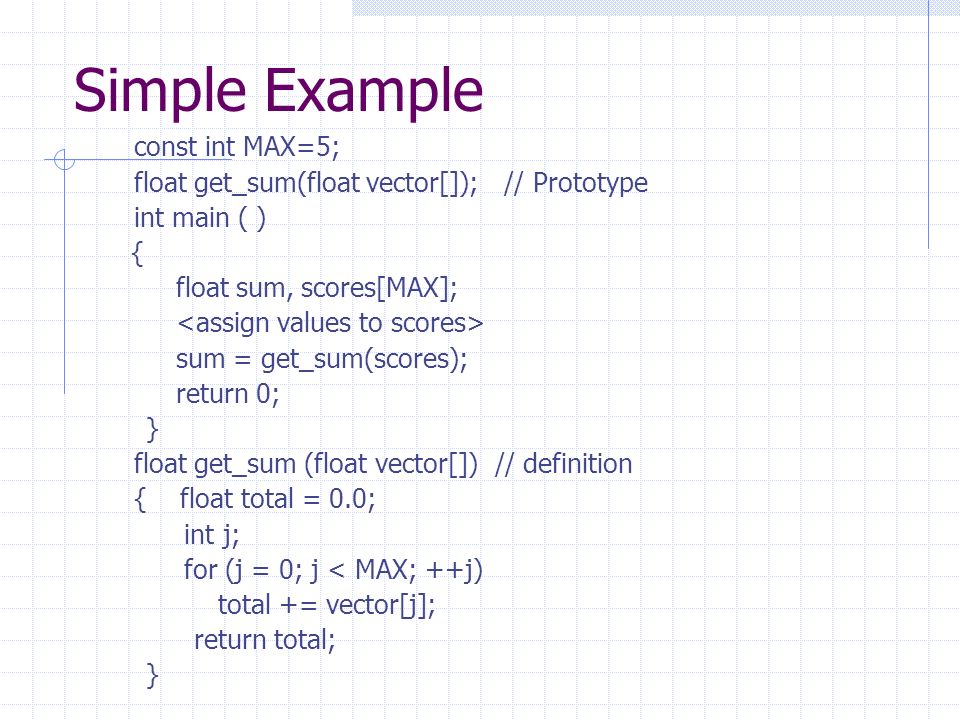 Simple Example

const int MAX=5;
float get_sum(float vector[]);   // Prototype
int main ( )
{
    float sum, scores[MAX];
    <assign values to scores>
    sum = get_sum(scores);
    return 0;
 }
float get_sum (float vector[])  // definition
{    float total = 0.0;
     int j;
     for (j = 0; j < MAX; ++j)
        total += vector[j];
      return total;
 }